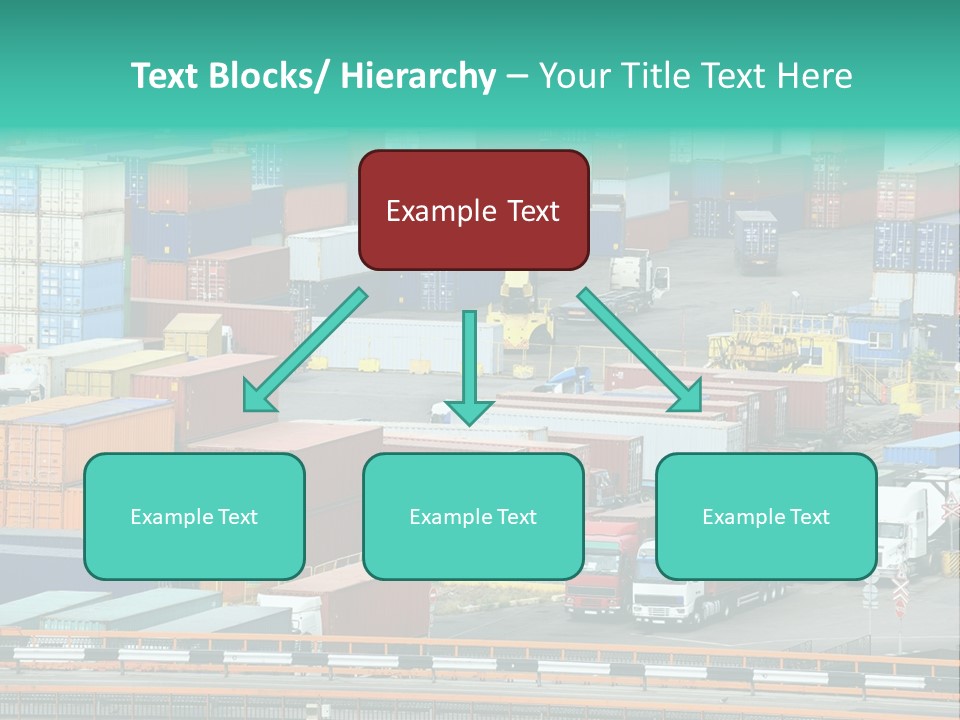 Text Blocks/ Hierarchy – Your Title Text Here

Example Text

Example Text

Example Text

Example Text